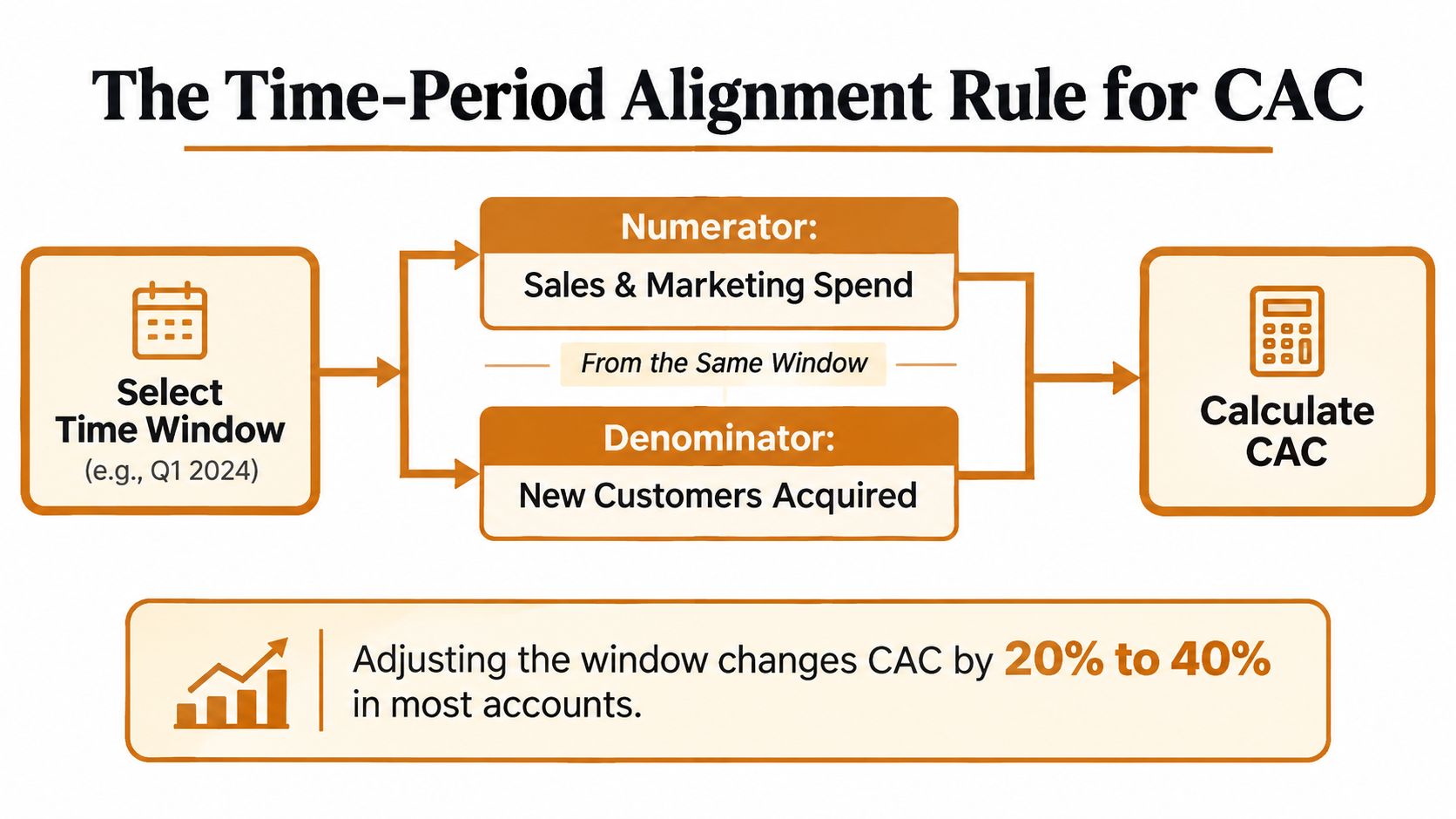 The Time-Period Alignment Rule for CAC

Select Time Window
(e.g., Q1 2024)

Numerator:
Sales & Marketing Spend

From the Same Window

Denominator:
New Customers Acquired

Calculate CAC

Adjusting the window changes CAC by 20% to 40% in most accounts.